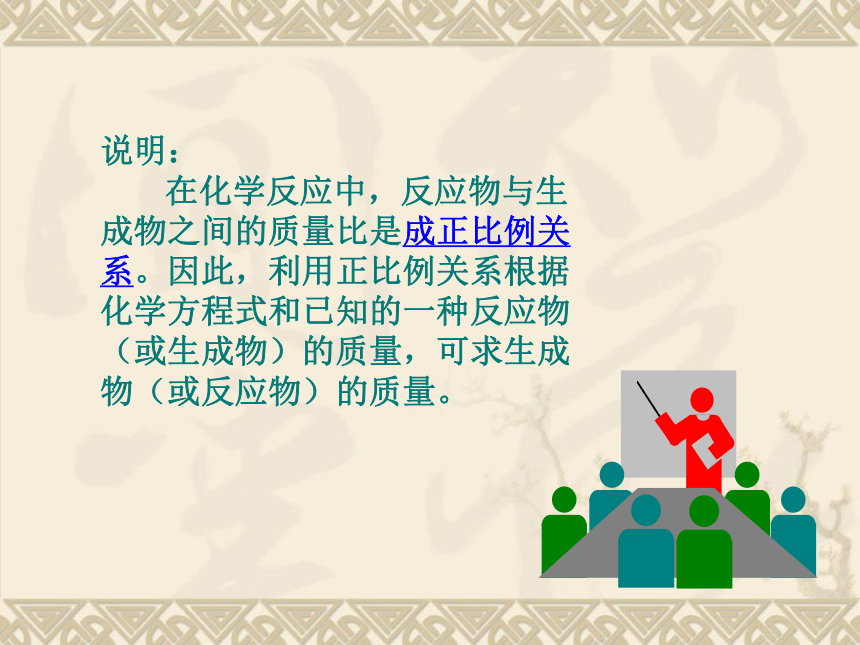 说明：

在化学反应中，反应物与生成物之间的质量比是成正比例关系。因此，利用正比例关系根据化学方程式和已知的一种反应物（或生成物）的质量，可求生成物（或反应物）的质量。